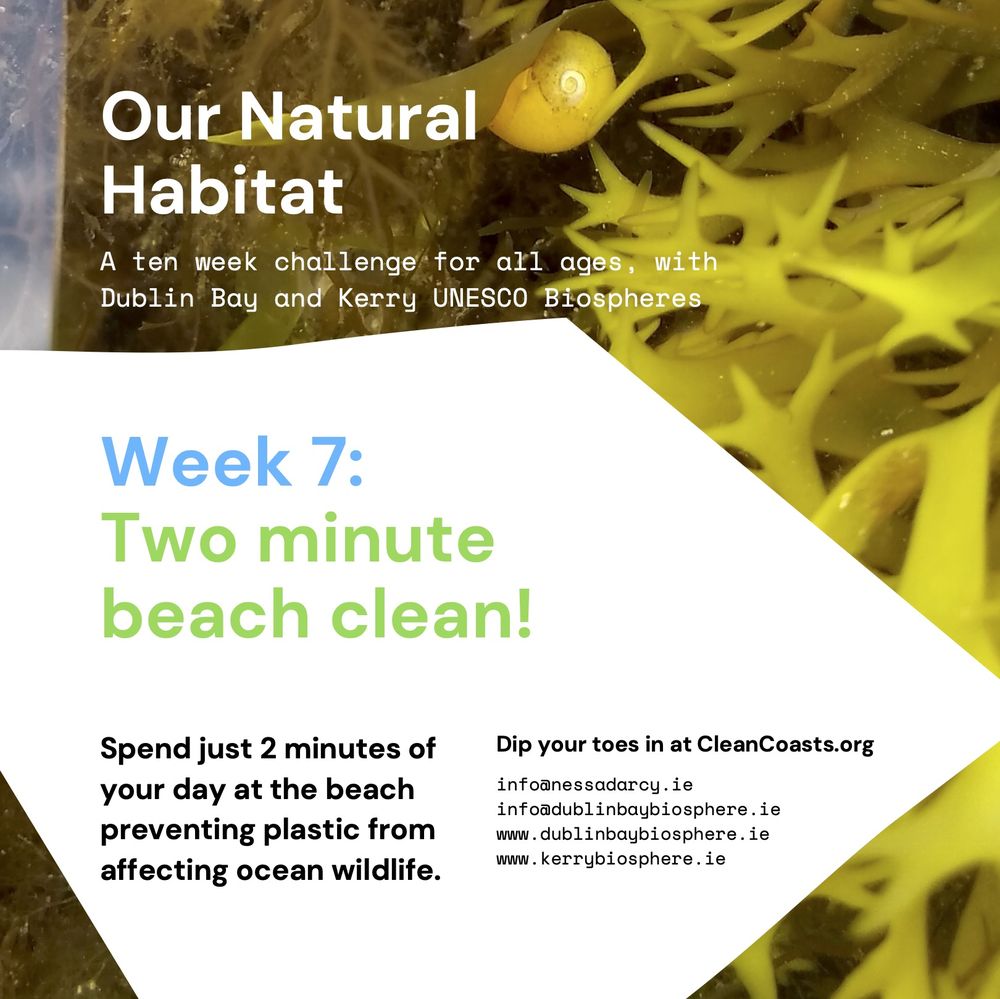 Our Natural Habitat

A ten week challenge for all ages, with Dublin Bay and Kerry UNESCO Biospheres

Week 7:
Two minute beach clean!

Spend just 2 minutes of your day at the beach preventing plastic from affecting ocean wildlife.

Dip your toes in at CleanCoasts.org

info@nessadarcy.ie
info@dublinbaybiosphere.ie
www.dublinbaybiosphere.ie
www.kerrybiosphere.ie